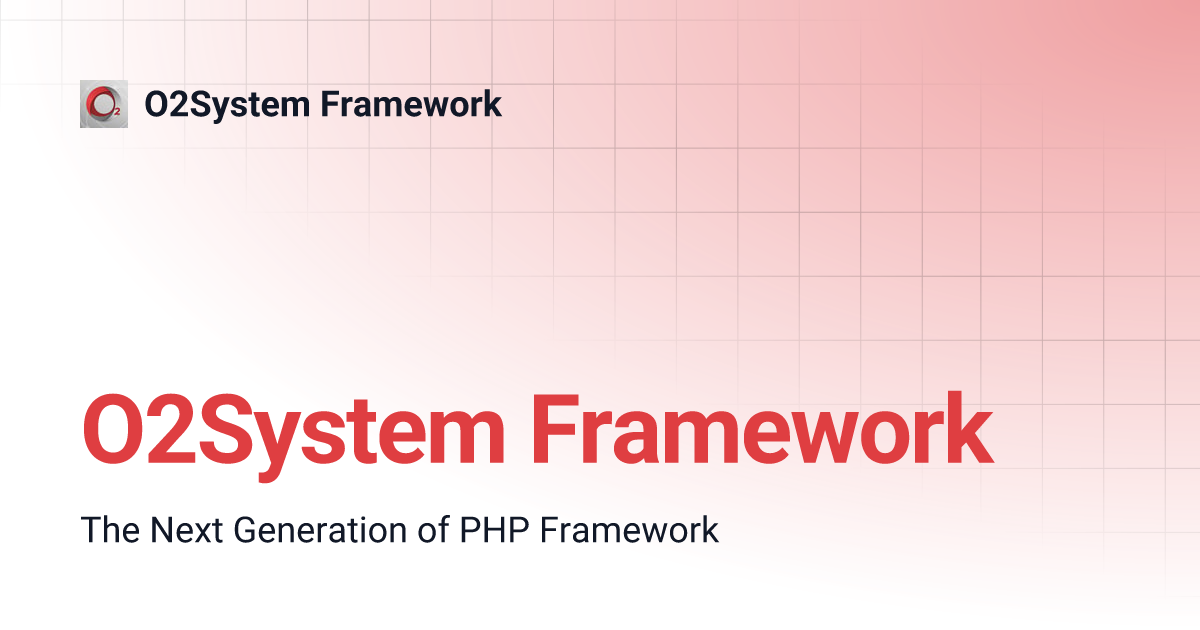 O2System Framework

O2System Framework

The Next Generation of PHP Framework